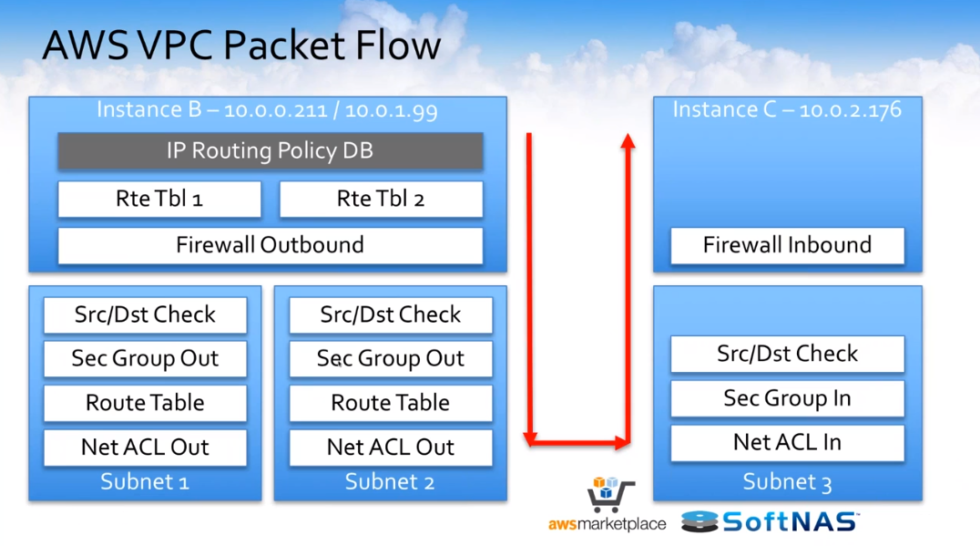 AWS VPC Packet Flow

Instance B – 10.0.0.211 / 10.0.1.99

IP Routing Policy DB

Rte Tbl 1

Rte Tbl 2

Firewall Outbound

Src/Dst Check

Sec Group Out

Route Table

Net ACL Out

Subnet 1

Src/Dst Check

Sec Group Out

Route Table

Net ACL Out

Subnet 2

Instance C – 10.0.2.176

Firewall Inbound

Src/Dst Check

Sec Group In

Net ACL In

Subnet 3

awsmarketplace

SoftNAS